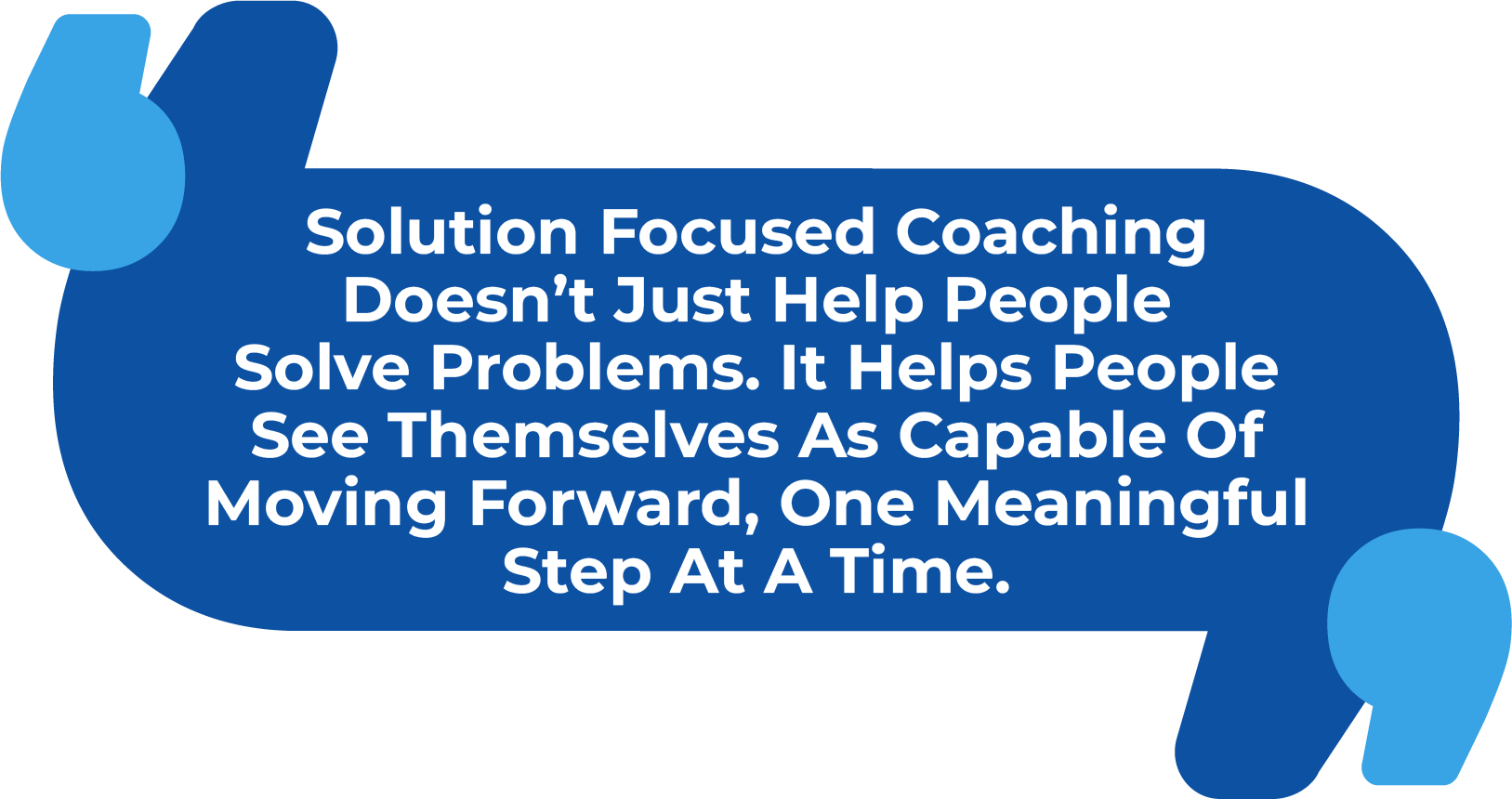 Solution Focused Coaching Doesn’t Just Help People Solve Problems. It Helps People See Themselves As Capable Of Moving Forward, One Meaningful Step At A Time.